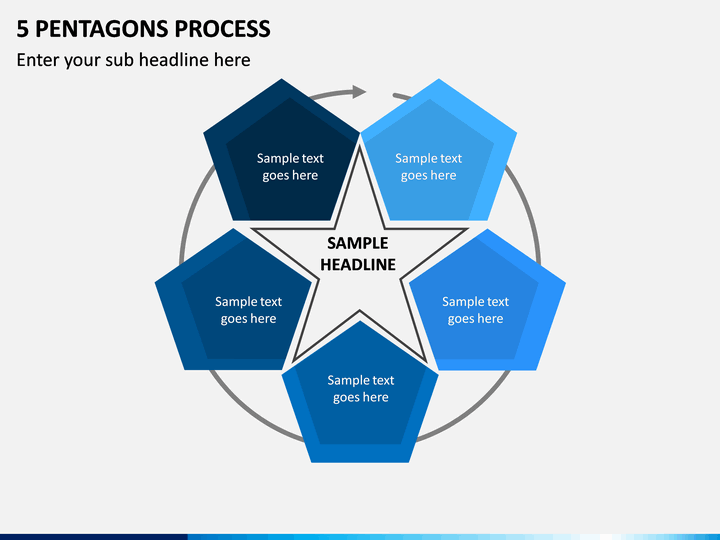 5 PENTAGONS PROCESS

Enter your sub headline here

Sample text goes here

Sample text goes here

SAMPLE HEADLINE

Sample text goes here

Sample text goes here

Sample text goes here